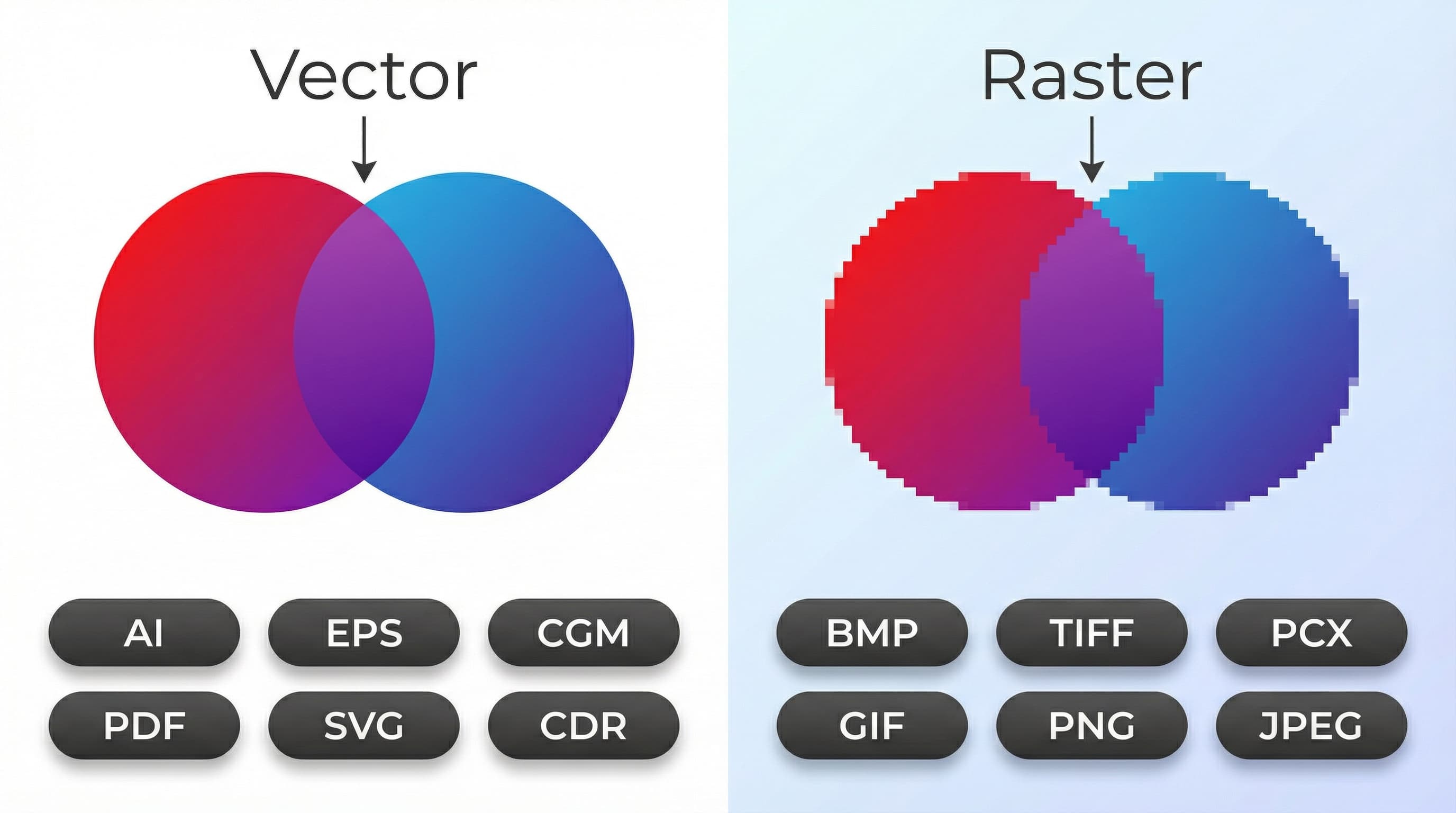 Vector

AI EPS CGM
PDF SVG CDR

Raster

BMP TIFF PCX
GIF PNG JPEG